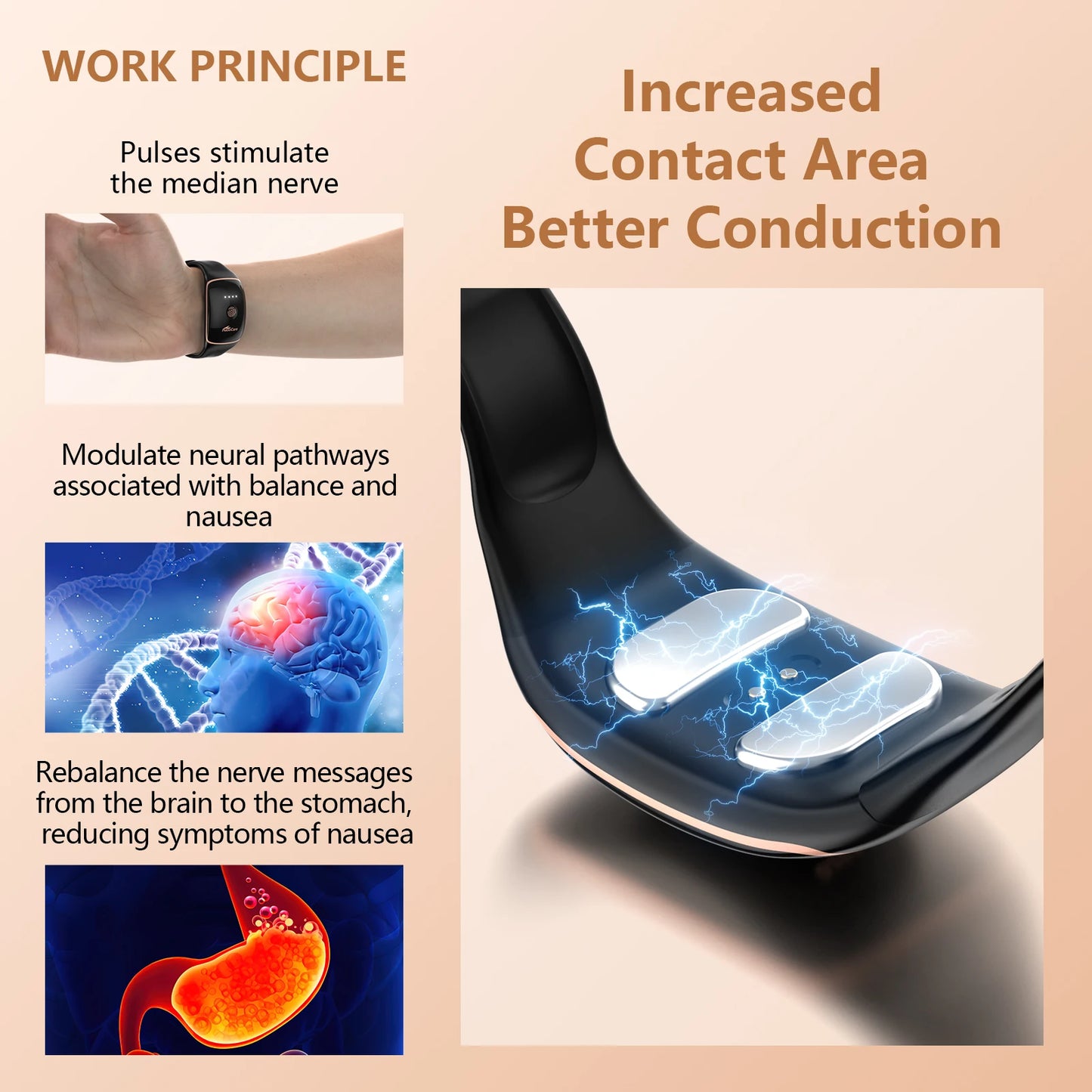 WORK PRINCIPLE

Pulses stimulate the median nerve

Modulate neural pathways associated with balance and nausea

Rebalance the nerve messages from the brain to the stomach, reducing symptoms of nausea

Increased Contact Area Better Conduction